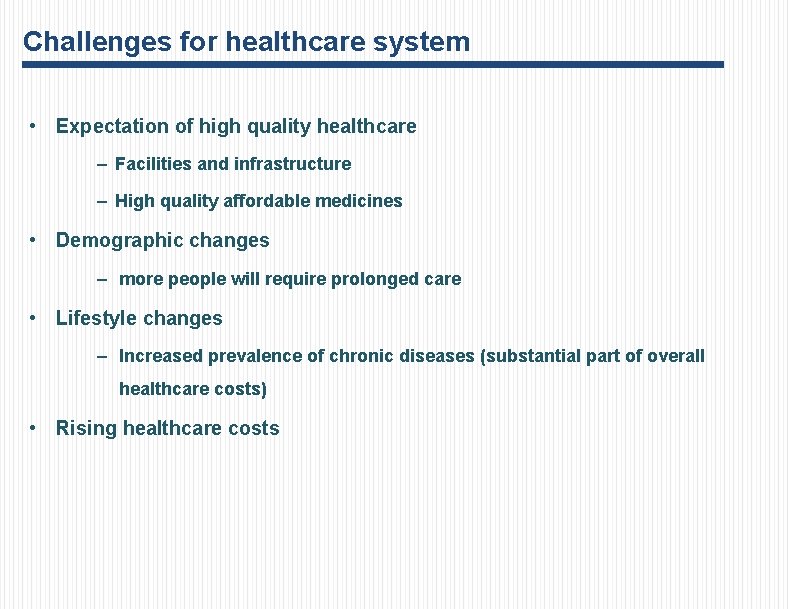 Challenges for healthcare system

• Expectation of high quality healthcare
– Facilities and infrastructure
– High quality affordable medicines

• Demographic changes
– more people will require prolonged care

• Lifestyle changes
– Increased prevalence of chronic diseases (substantial part of overall healthcare costs)

• Rising healthcare costs